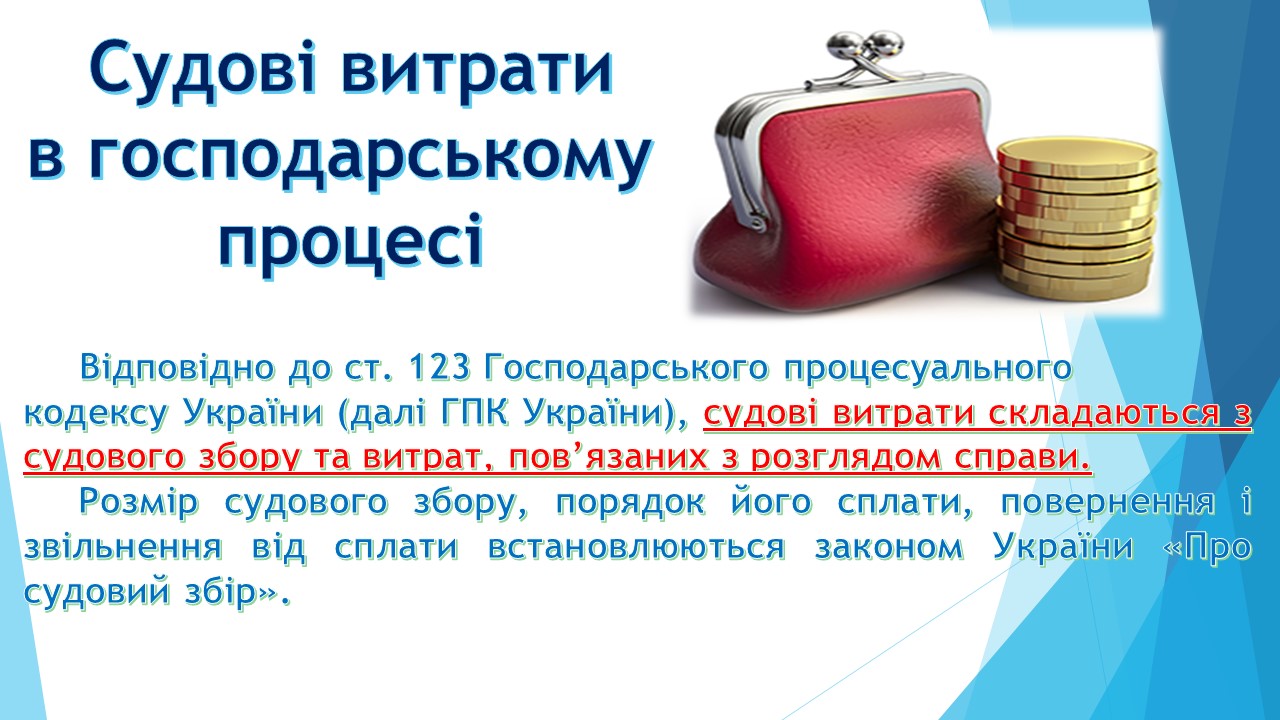 Судові витрати в господарському процесі

Відповідно до ст. 123 Господарського процесуального кодексу України (далі ГПК України), судові витрати складаються з судового збору та витрат, пов’язаних з розглядом справи.

Розмір судового збору, порядок його сплати, повернення і звільнення від сплати встановлюються законом України «Про судовий збір».